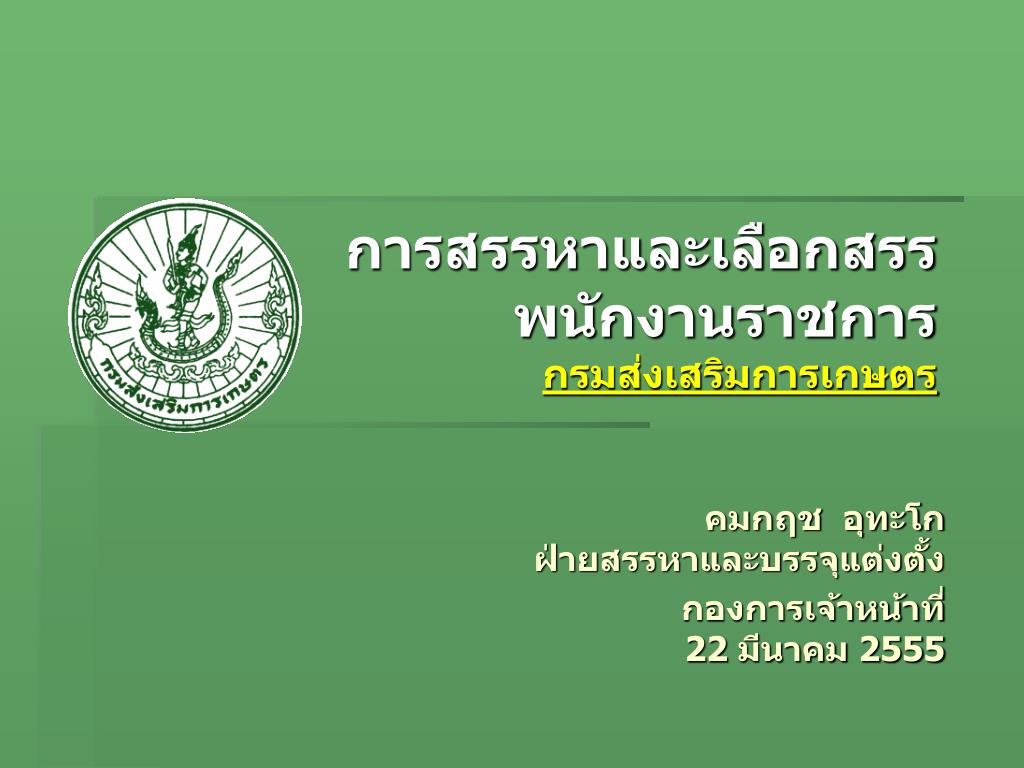 กรมส่งเสริมการเกษตร

การสรรหาและเลือกสรร
พนักงานราชการ
กรมส่งเสริมการเกษตร

คมกฤช อุทะโก
ฝ่ายสรรหาและบรรจุแต่งตั้ง
กองการเจ้าหน้าที่
22 มีนาคม 2555